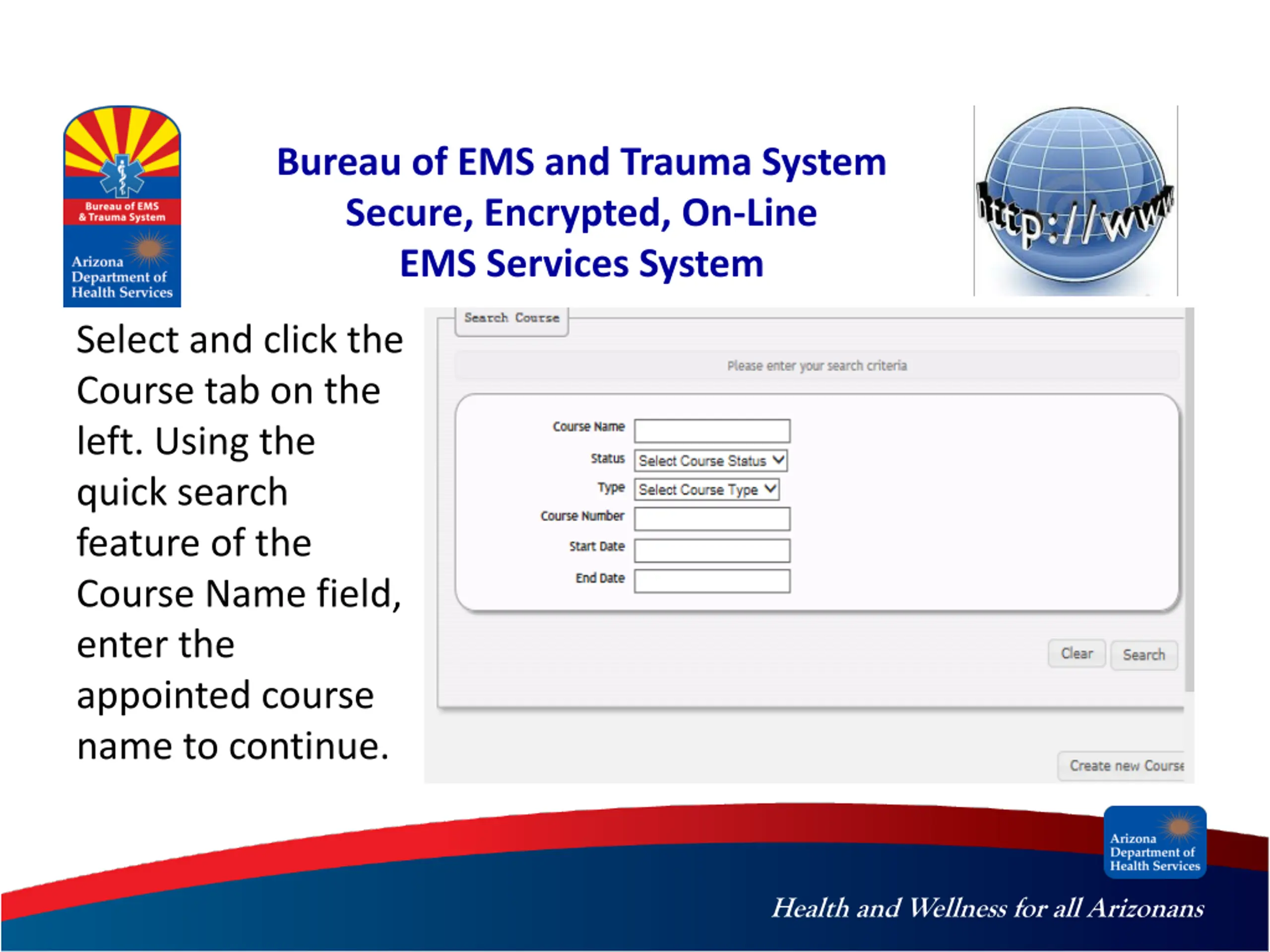 Bureau of EMS & Trauma System
Arizona Department of Health Services

Bureau of EMS and Trauma System
Secure, Encrypted, On-Line
EMS Services System

http://www

Select and click the Course tab on the left. Using the quick search feature of the Course Name field, enter the appointed course name to continue.

Search Course

Please enter your search criteria

Course Name
Status Select Course Status
Type Select Course Type
Course Number
Start Date
End Date

Clear Search

Create new Course

Arizona Department of Health Services

Health and Wellness for all Arizonans